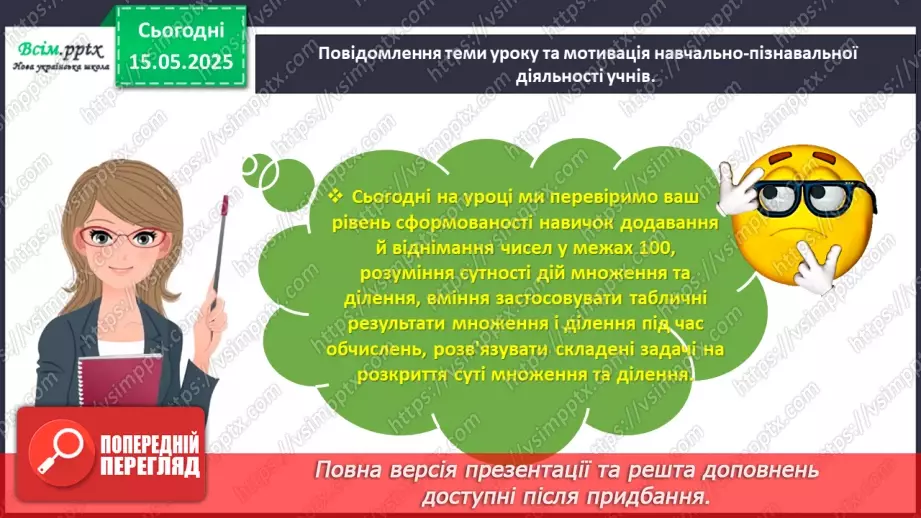 Всім.pptx
Нова українська школа

Сьогодні
15.05.2025

Повідомлення теми уроку та мотивація навчально-пізнавальної діяльності учнів.

❖ Сьогодні на уроці ми перевіримо ваш рівень сформованості навичок додавання й віднімання чисел у межах 100, розуміння сутності дій множення та ділення, вміння застосовувати табличні результати множення і ділення під час обчислень, розв'язувати складені задачі на розкриття суті множення та ділення.

ПОПЕРЕДНІЙ ПЕРЕГЛЯД

Повна версія презентації та решта доповнень доступні після придбання.

https://vsimpptx.com